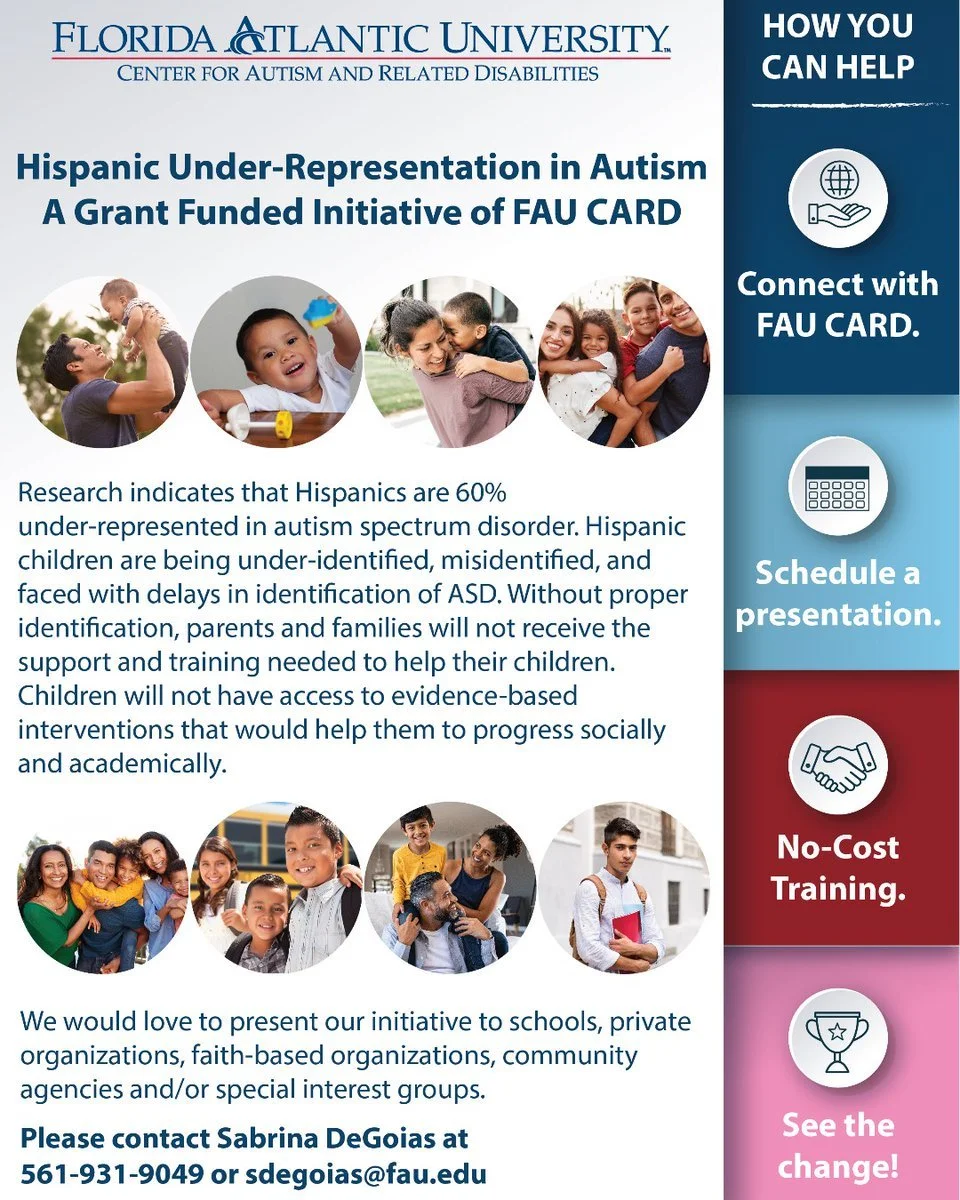 FLORIDA ATLANTIC UNIVERSITY™
CENTER FOR AUTISM AND RELATED DISABILITIES

Hispanic Under-Representation in Autism
A Grant Funded Initiative of FAU CARD

Research indicates that Hispanics are 60% under-represented in autism spectrum disorder. Hispanic children are being under-identified, misidentified, and faced with delays in identification of ASD. Without proper identification, parents and families will not receive the support and training needed to help their children. Children will not have access to evidence-based interventions that would help them to progress socially and academically.

We would love to present our initiative to schools, private organizations, faith-based organizations, community agencies and/or special interest groups.

Please contact Sabrina DeGoias at 561-931-9049 or sdegoias@fau.edu

HOW YOU CAN HELP

Connect with FAU CARD.

Schedule a presentation.

No-Cost Training.

See the change!